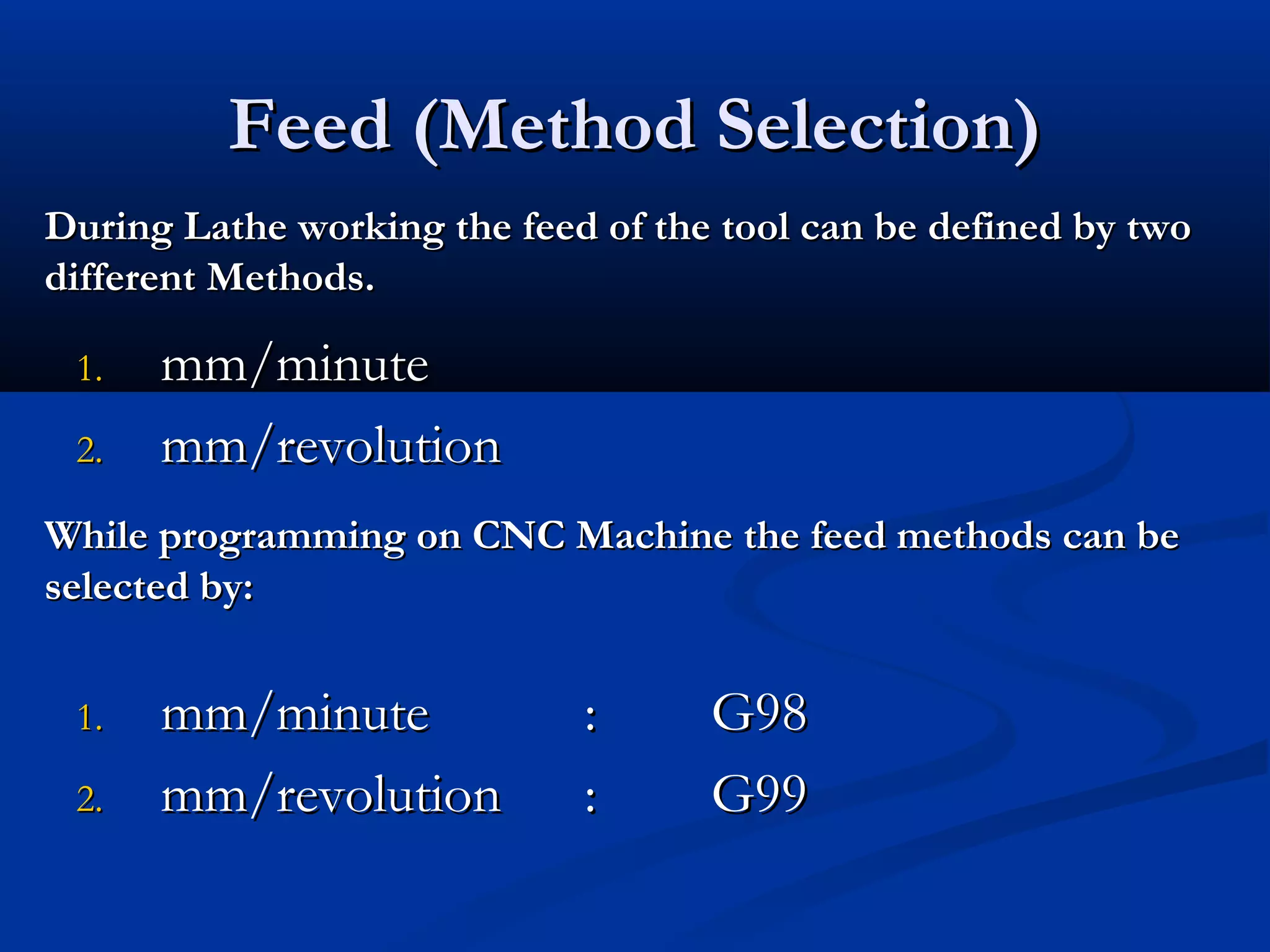 Feed (Method Selection)

During Lathe working the feed of the tool can be defined by two different Methods.

1. mm/minute
2. mm/revolution

While programming on CNC Machine the feed methods can be selected by:

1. mm/minute : G98
2. mm/revolution : G99